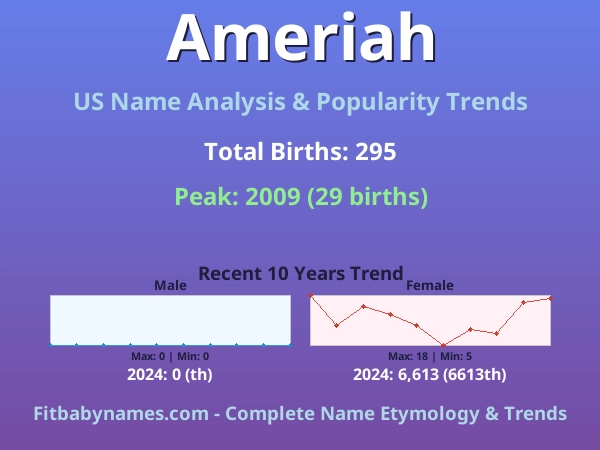 Ameriah

US Name Analysis & Popularity Trends

Total Births: 295

Peak: 2009 (29 births)

Recent 10 Years Trend

Male

Max: 0 | Min: 0

2024: 0 (th)

Female

Max: 18 | Min: 5

2024: 6,613 (6613th)

Fitbabynames.com - Complete Name Etymology & Trends